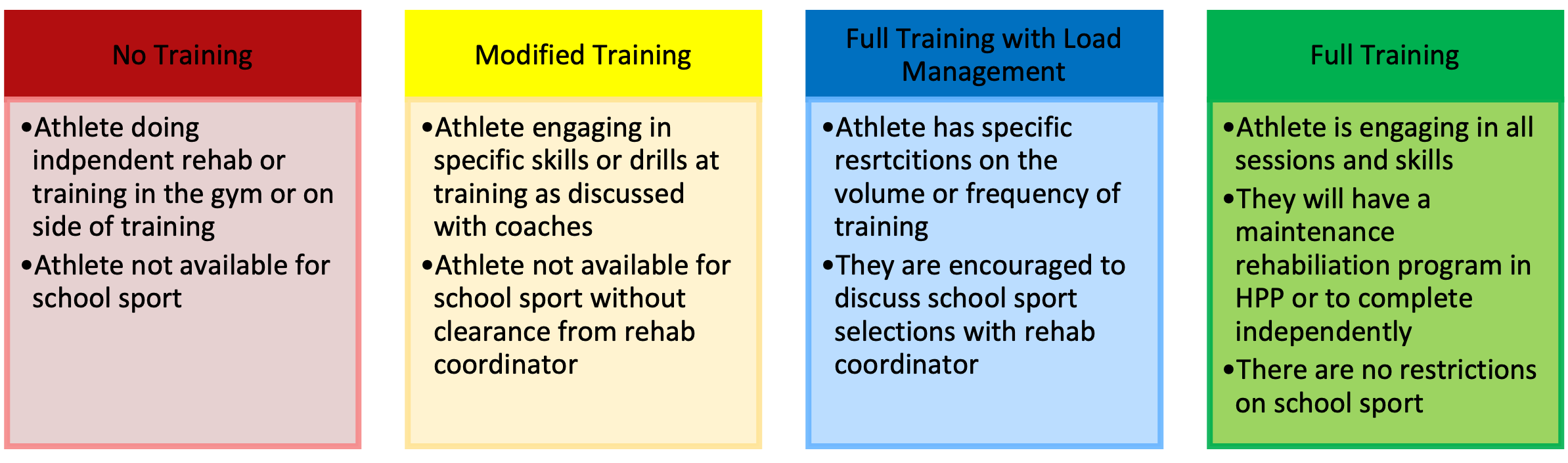 No Training

•Athlete doing indpendent rehab or training in the gym or on side of training
•Athlete not available for school sport

Modified Training

•Athlete engaging in specific skills or drills at training as discussed with coaches
•Athlete not available for school sport without clearance from rehab coordinator

Full Training with Load Management

•Athlete has specific resrtcitions on the volume or frequency of training
•They are encouraged to discuss school sport selections with rehab coordinator

Full Training

•Athlete is engaging in all sessions and skills
•They will have a maintenance rehabiliation program in HPP or to complete independently
•There are no restrictions on school sport